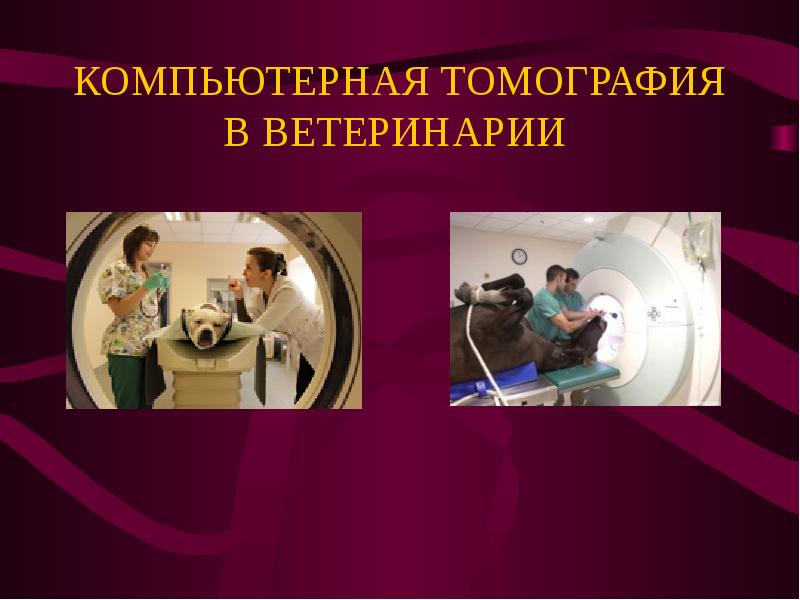 КОМПЬЮТЕРНАЯ ТОМОГРАФИЯ В ВЕТЕРИНАРИИ